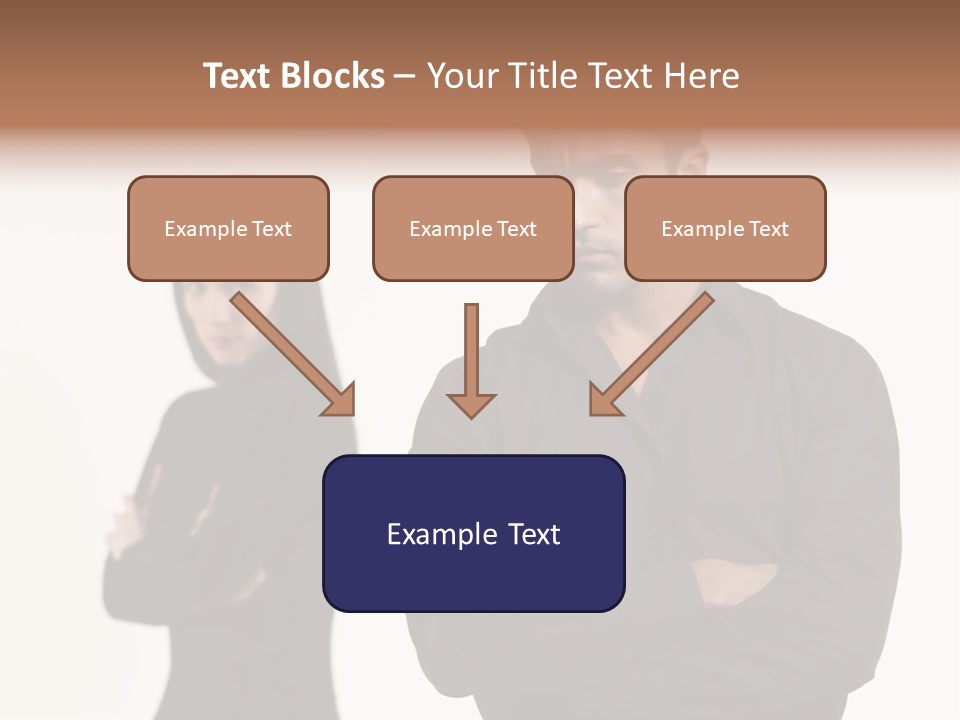 Text Blocks – Your Title Text Here

Example Text

Example Text

Example Text

Example Text